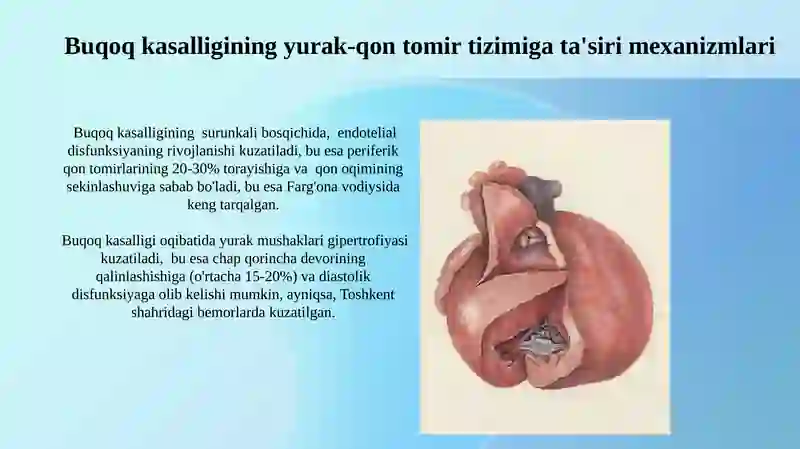 Buqoq kasalligining yurak-qon tomir tizimiga ta'siri mexanizmlari

Buqoq kasalligining surunkali bosqichida, endotelial disfunksiyaning rivojlanishi kuzatiladi, bu esa periferik qon tomirlarining 20-30% torayishiga va qon oqimining sekinlashuviga sabab bo'ladi, bu esa Farg'ona vodiysida keng tarqalgan.

Buqoq kasalligi oqibatida yurak mushaklari gipertrofiyasi kuzatiladi, bu esa chap qorincha devorining qalinlashishiga (o'rtacha 15-20%) va diastolik disfunksiyaga olib kelishi mumkin, ayniqsa, Toshkent shahridagi bemorlarda kuzatilgan.